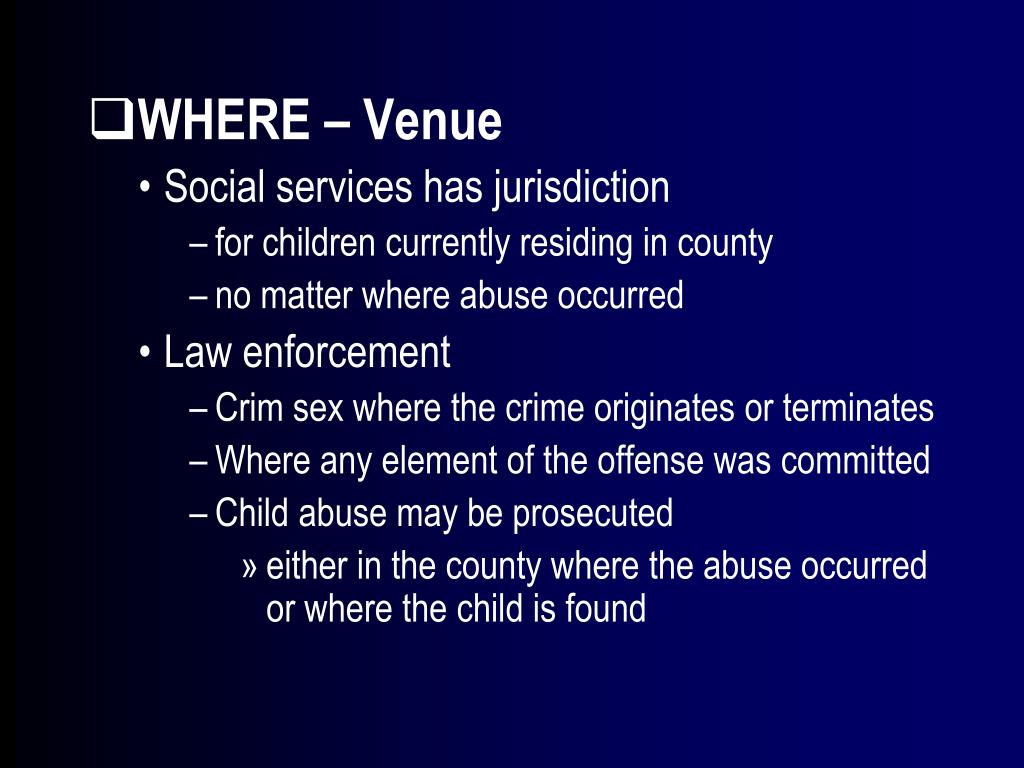 ❑WHERE – Venue

• Social services has jurisdiction
– for children currently residing in county
– no matter where abuse occurred

• Law enforcement
– Crim sex where the crime originates or terminates
– Where any element of the offense was committed
– Child abuse may be prosecuted
» either in the county where the abuse occurred or where the child is found